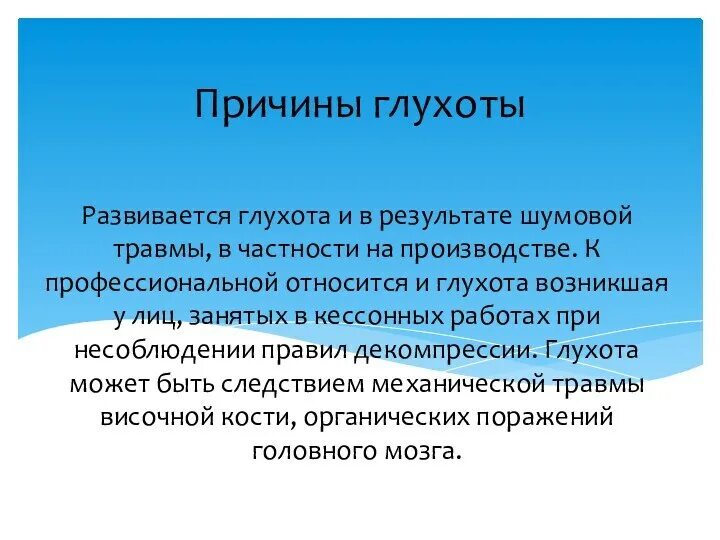 Причины глухоты

Развивается глухота и в результате шумовой травмы, в частности на производстве. К профессиональной относится и глухота возникшая у лиц, занятых в кессонных работах при несоблюдении правил декомпрессии. Глухота может быть следствием механической травмы височной кости, органических поражений головного мозга.